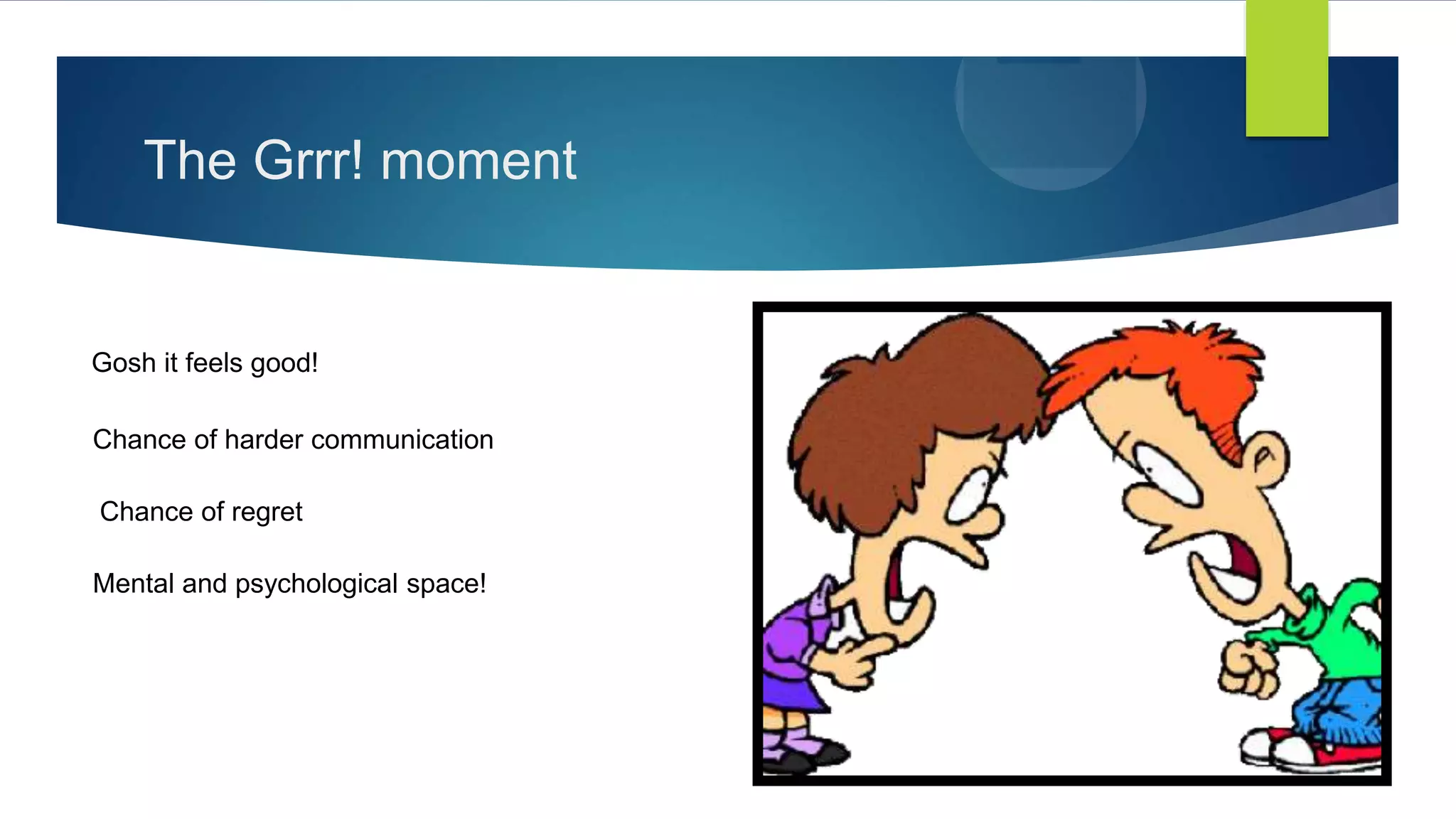 The Grrr! moment

Gosh it feels good!

Chance of harder communication

Chance of regret

Mental and psychological space!